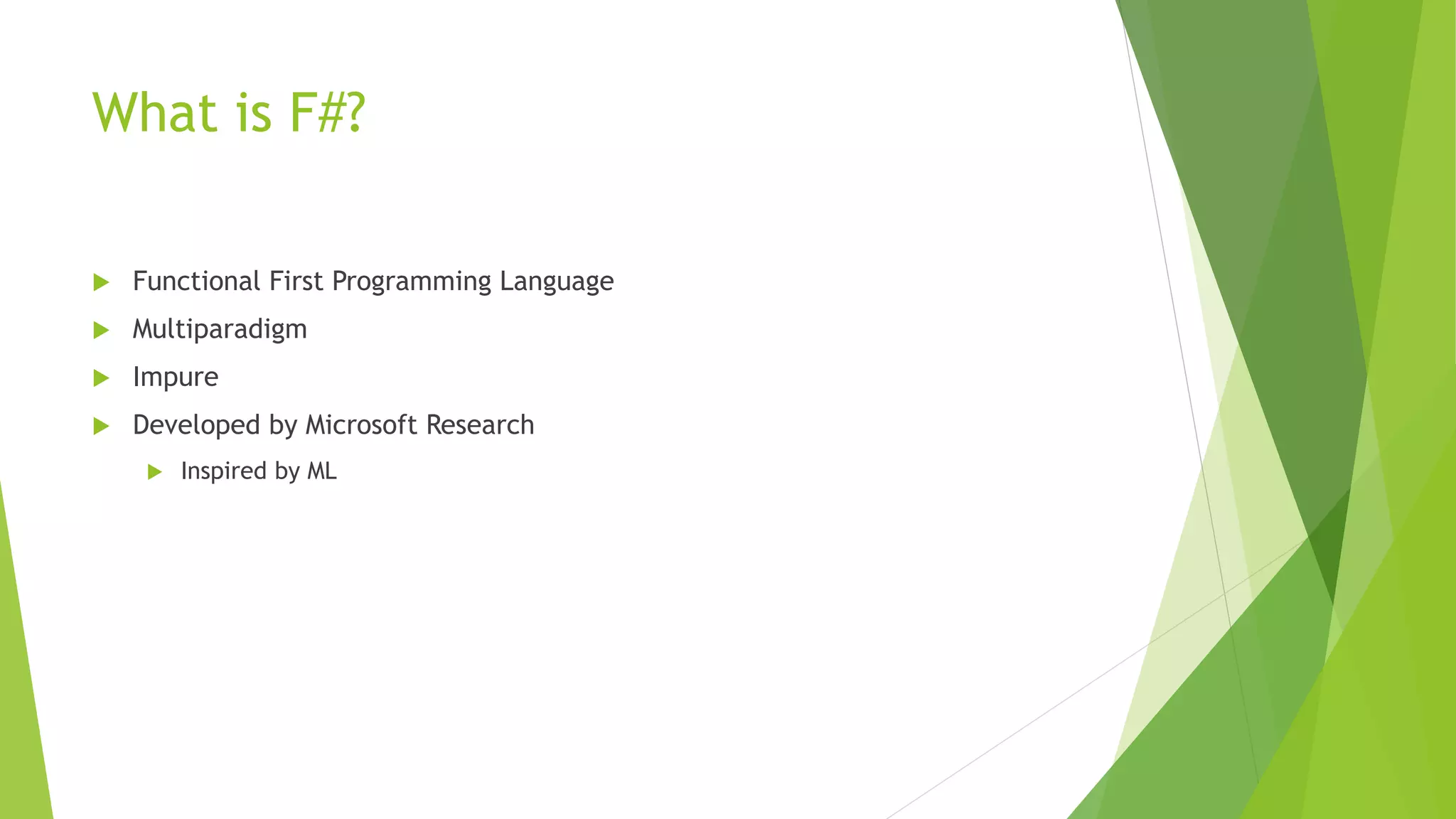 What is F#?

Functional First Programming Language

Multiparadigm

Impure

Developed by Microsoft Research

Inspired by ML